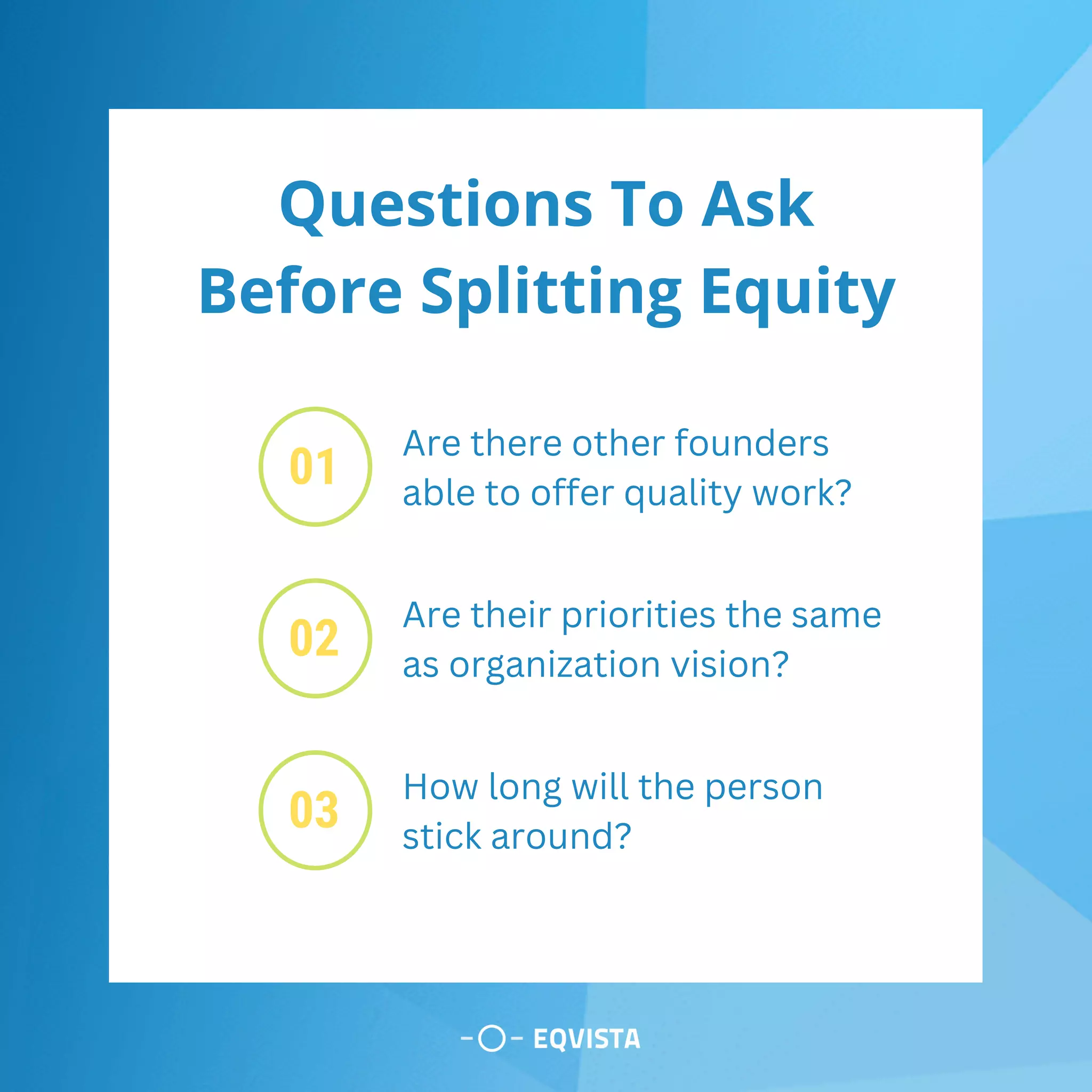 Questions To Ask Before Splitting Equity

01 Are there other founders able to offer quality work?

02 Are their priorities the same as organization vision?

03 How long will the person stick around?

EQVISTA